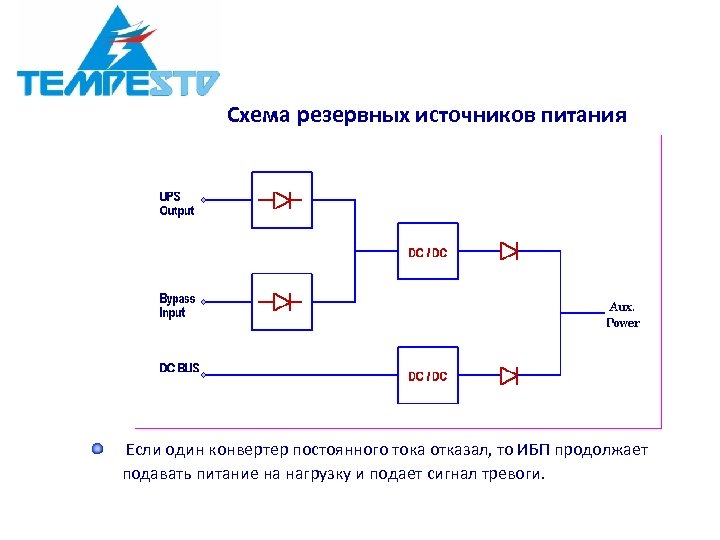 TEMPESTO

Схема резервных источников питания

UPS Output

Bypass Input

DC BUS

DC / DC

DC / DC

Aux. Power

Если один конвертер постоянного тока отказал, то ИБП продолжает подавать питание на нагрузку и подает сигнал тревоги.